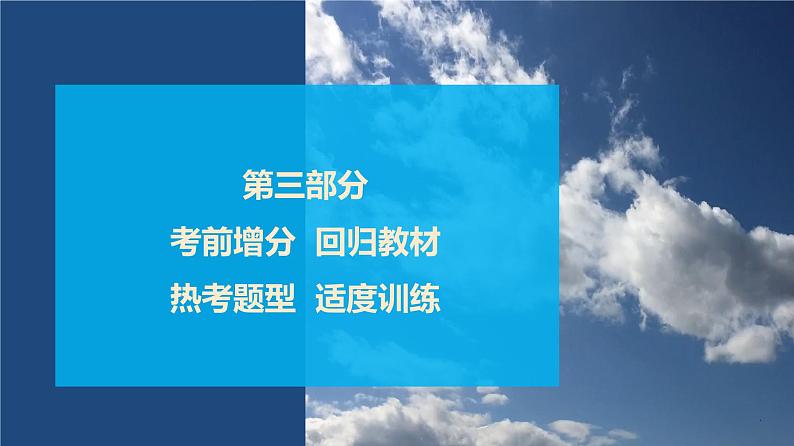 第三部分

考前增分 回归教材

热考题型 适度训练